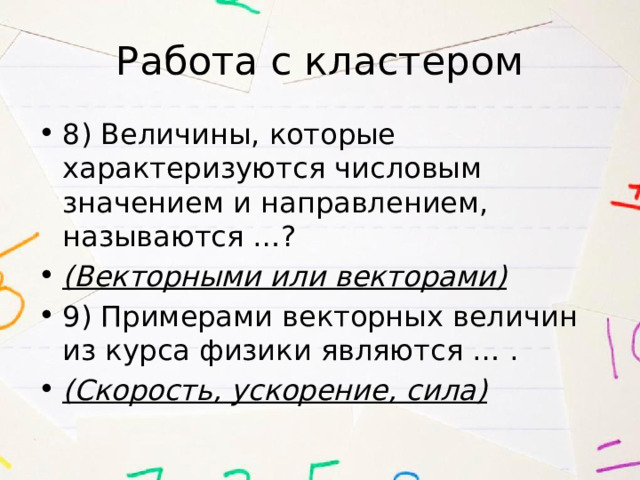 Работа с кластером

• 8) Величины, которые характеризуются числовым значением и направлением, называются …?
• (Векторными или векторами)
• 9) Примерами векторных величин из курса физики являются … .
• (Скорость, ускорение, сила)